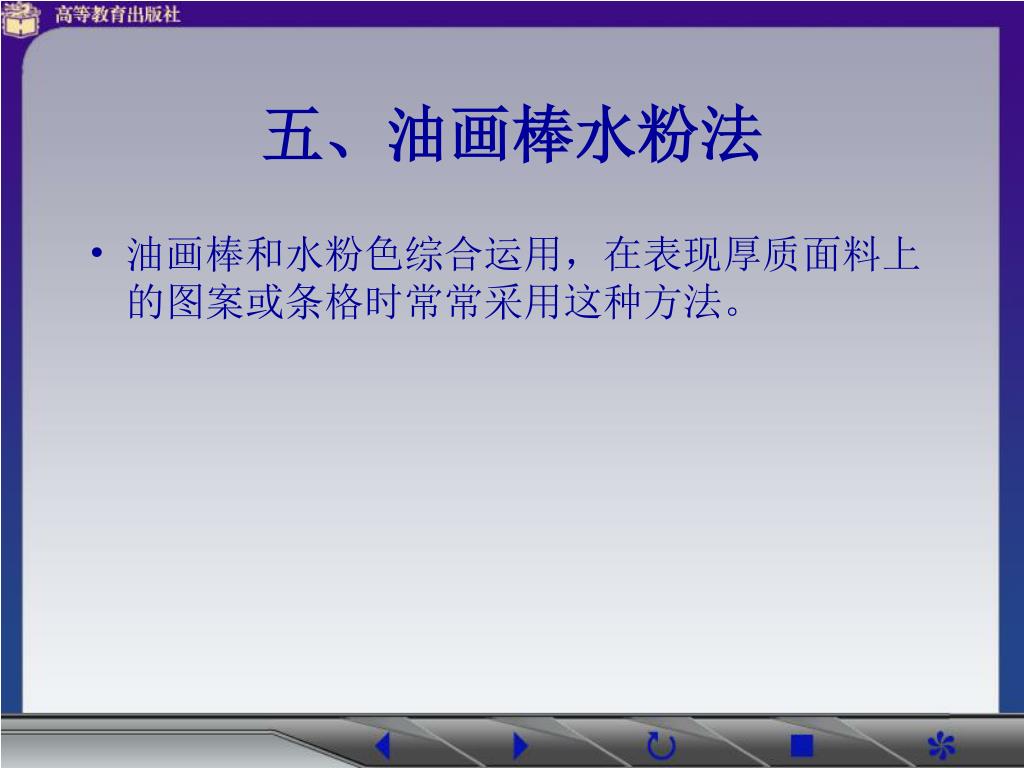 高等教育出版社

五、油画棒水粉法

• 油画棒和水粉色综合运用，在表现厚质面料上的图案或条格时常常采用这种方法。